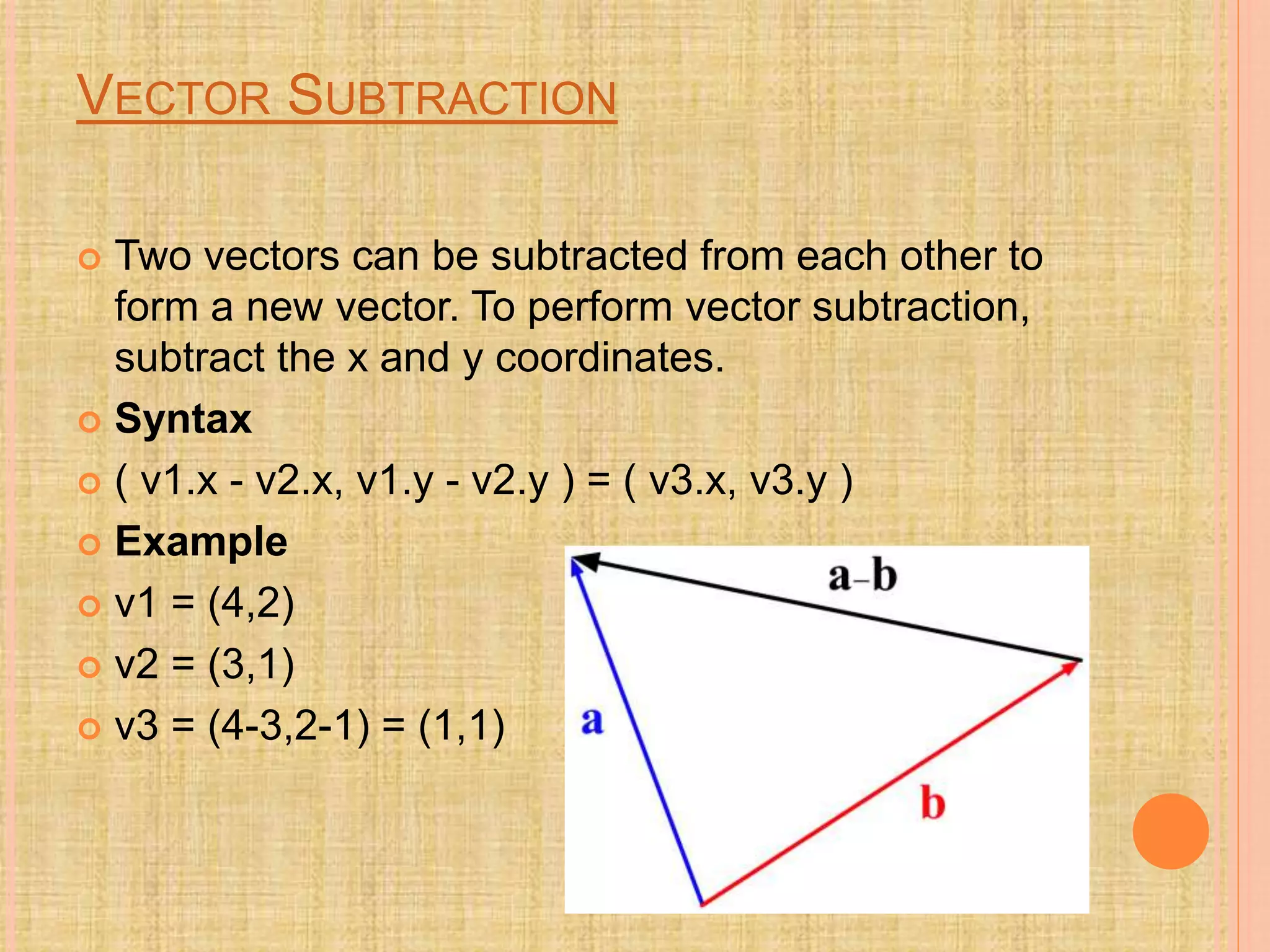 VECTOR SUBTRACTION

Two vectors can be subtracted from each other to form a new vector. To perform vector subtraction, subtract the x and y coordinates.

Syntax

( v1.x - v2.x, v1.y - v2.y ) = ( v3.x, v3.y )

Example

v1 = (4,2)

v2 = (3,1)

v3 = (4-3,2-1) = (1,1)

a-b

a

b